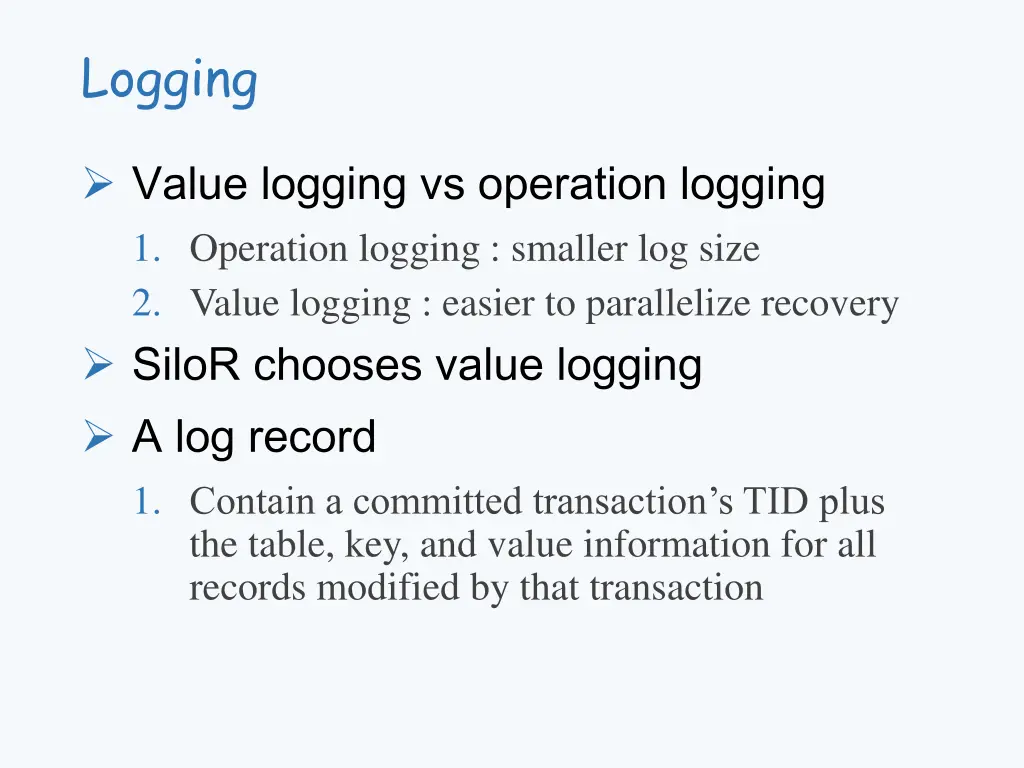 Logging

➢ Value logging vs operation logging

1. Operation logging : smaller log size
2. Value logging : easier to parallelize recovery

➢ SiloR chooses value logging

➢ A log record

1. Contain a committed transaction’s TID plus the table, key, and value information for all records modified by that transaction